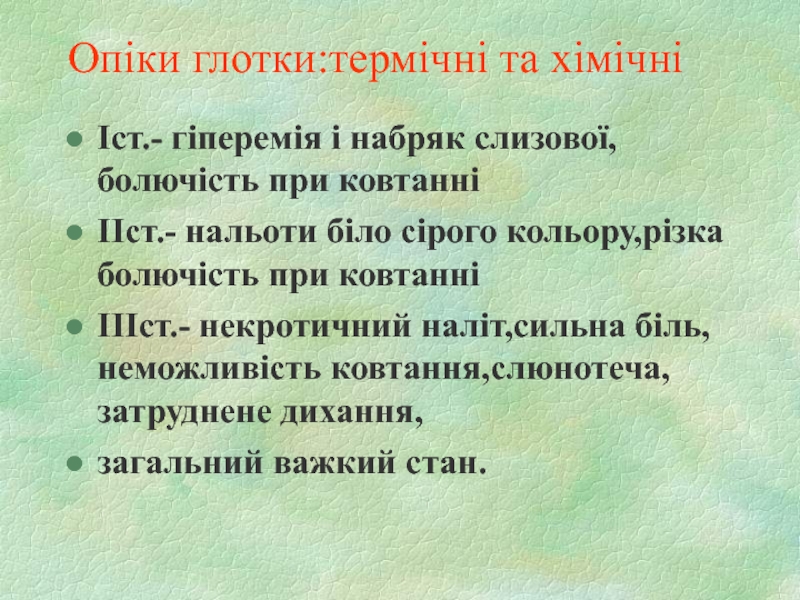 Опіки глотки:термічні та хімічні

- Іст.- гіперемія і набряк слизової, болючість при ковтанні
- ІІст.- нальоти біло сірого кольору,різка болючість при ковтанні
- ІІІст.- некротичний наліт,сильна біль, неможливість ковтання,слюнотеча, затруднене дихання,
- загальний важкий стан.